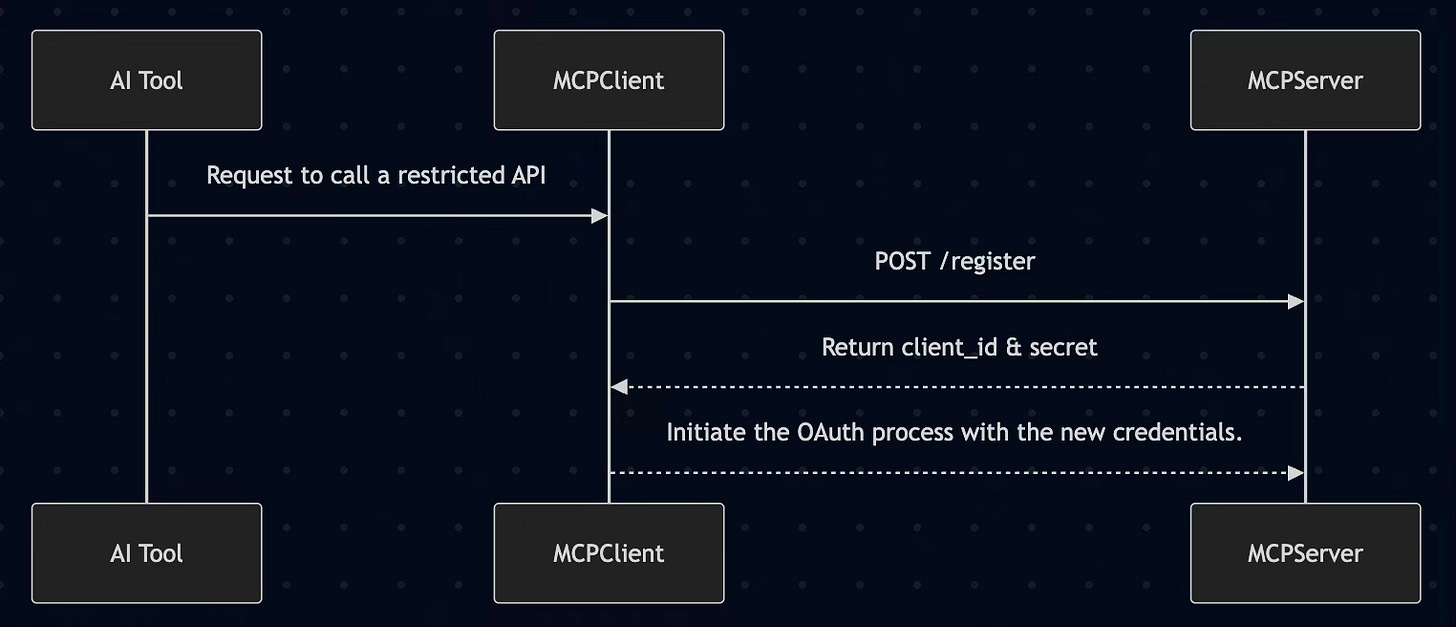 AI Tool

MCPClient

MCPServer

Request to call a restricted API

POST /register

Return client_id & secret

Initiate the OAuth process with the new credentials.

AI Tool

MCPClient

MCPServer